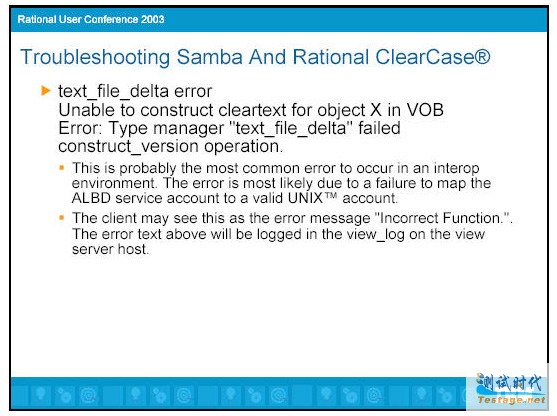 Rational User Conference 2003

Troubleshooting Samba And Rational ClearCase®

text_file_delta error
Unable to construct cleartext for object X in VOB
Error: Type manager "text_file_delta" failed construct_version operation.

This is probably the most common error to occur in an interop environment. The error is most likely due to a failure to map the ALBD service account to a valid UNIX™ account.

The client may see this as the error message "Incorrect Function.". The error text above will be logged in the view_log on the view server host.

测试时代
Testage.net